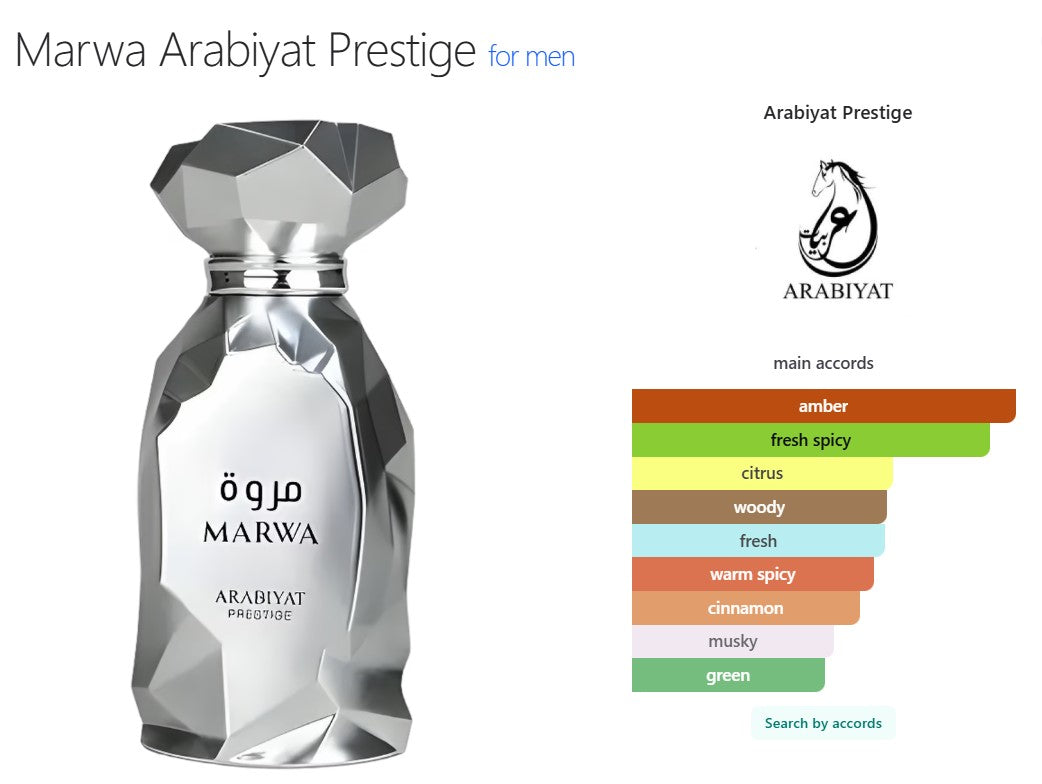 Marwa Arabiyat Prestige for men

مروة
MARWA
ARABIYAT
PRESTIGE

Arabiyat Prestige

ARABIYAT

main accords

amber
fresh spicy
citrus
woody
fresh
warm spicy
cinnamon
musky
green

Search by accords